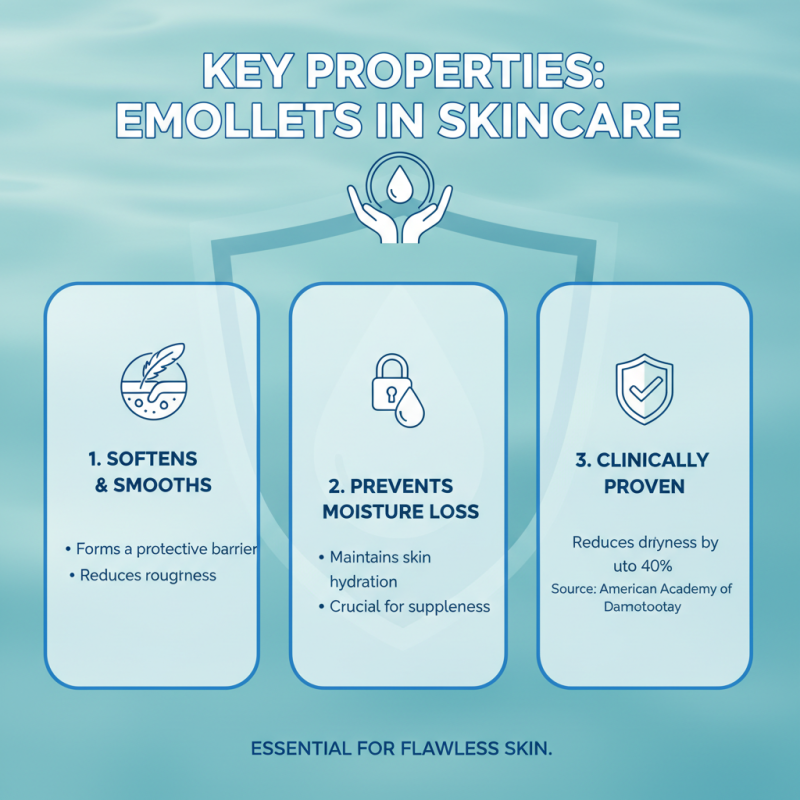 KEY PROPERTIES: EMOLLETS IN SKINCARE

1. SOFTENS & SMOOTHS

• Forms a protective barrier
• Reduces rougtness

2. PREVENTS MOISTURE LOSS

• Maintains skin hydration
• Crucial for suppleness

3. CLINICALLY PROVEN

Reduces driyness by uto 40%
Source: American Academy of Damotootay

ESSENTIAL FOR FLAWLESS SKIN.